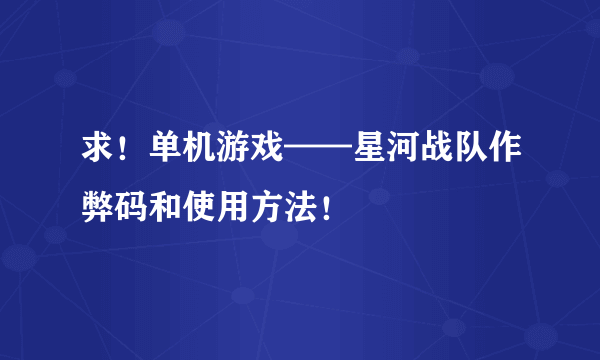 求！单机游戏——星河战队作弊码和使用方法！